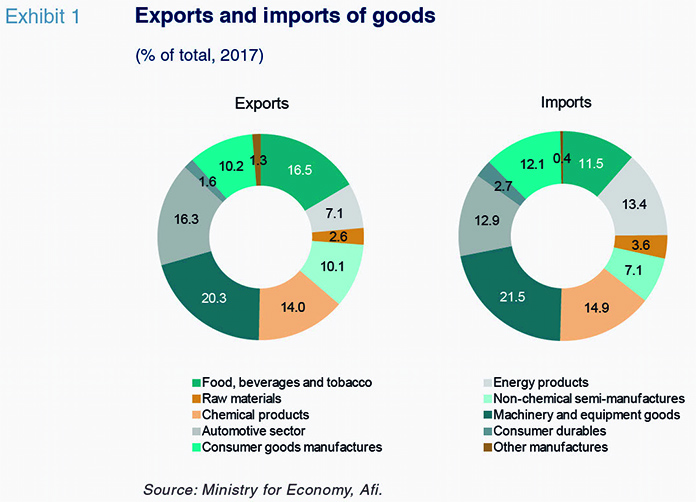 Exhibit 1

Exports and imports of goods

(% of total, 2017)

Exports

16.5
7.1
2.6
10.1
14.0
20.3
16.3
1.6
10.2
1.3

Imports

11.5
13.4
3.6
7.1
14.9
21.5
12.9
2.7
12.1
0.4

Food, beverages and tobacco
Raw materials
Chemical products
Automotive sector
Consumer goods manufactures
Energy products
Non-chemical semi-manufactures
Machinery and equipment goods
Consumer durables
Other manufactures

Source: Ministry for Economy, Afi.